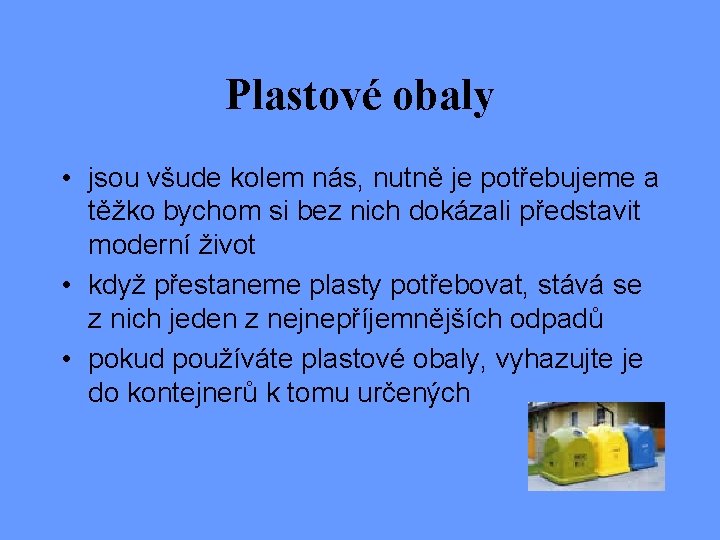 Plastové obaly

• jsou všude kolem nás, nutně je potřebujeme a těžko bychom si bez nich dokázali představit moderní život
• když přestaneme plasty potřebovat, stává se z nich jeden z nejnepříjemnějších odpadů
• pokud používáte plastové obaly, vyhazujte je do kontejnerů k tomu určených